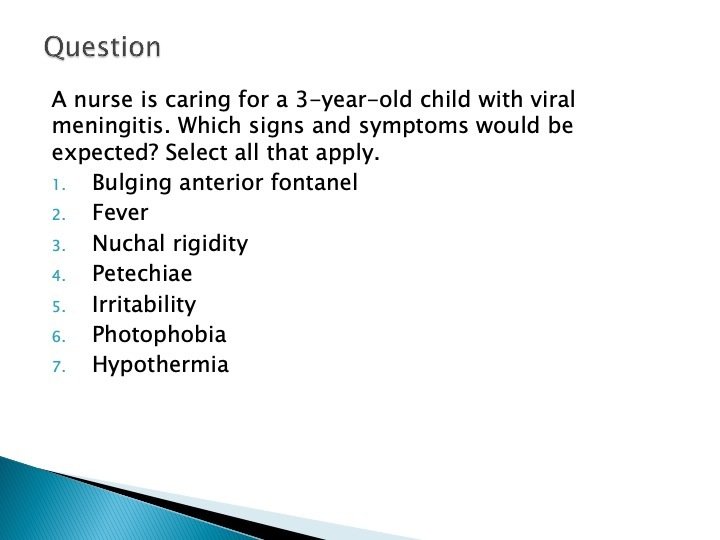 Question

A nurse is caring for a 3-year-old child with viral meningitis. Which signs and symptoms would be expected? Select all that apply.

1. Bulging anterior fontanel
2. Fever
3. Nuchal rigidity
4. Petechiae
5. Irritability
6. Photophobia
7. Hypothermia